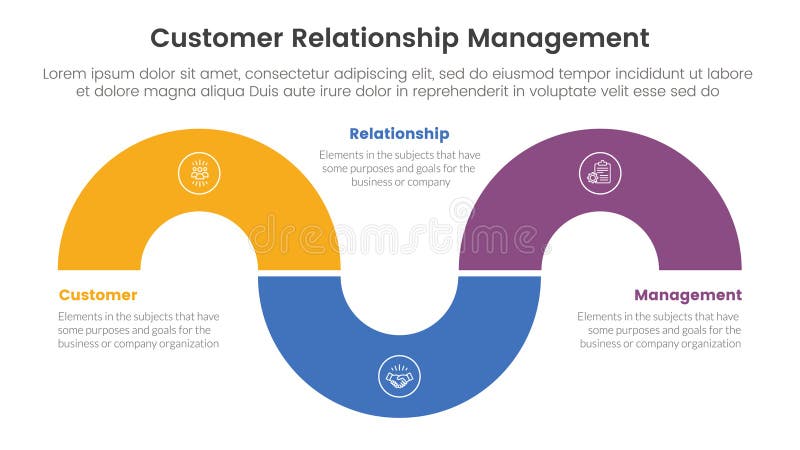 Customer Relationship Management

Lorem ipsum dolor sit amet, consectetur adipiscing elit, sed do eiusmod tempor incididunt ut labore et dolore magna aliqua Duis aute irure dolor in reprehenderit in voluptate velit esse sed do

Relationship

Elements in the subjects that have some purposes and goals for the business or company

dreamstime

Customer

Elements in the subjects that have some purposes and goals for the business or company organization

Management

Elements in the subjects that have some purposes and goals for the business or company organization